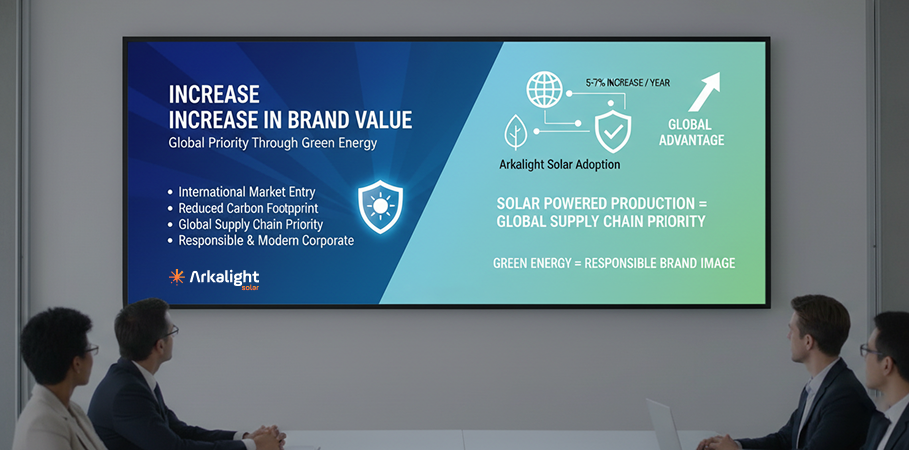 INCREASE
INCREASE IN BRAND VALUE
Global Priority Through Green Energy

• International Market Entry
• Reduced Carbon Footprint
• Global Supply Chain Priority
• Responsible & Modern Corporate

Arkalight solar

5-7% INCREASE / YEAR

GLOBAL ADVANTAGE

Arkalight Solar Adoption

SOLAR POWERED PRODUCTION = GLOBAL SUPPLY CHAIN PRIORITY

GREEN ENERGY = RESPONSIBLE BRAND IMAGE